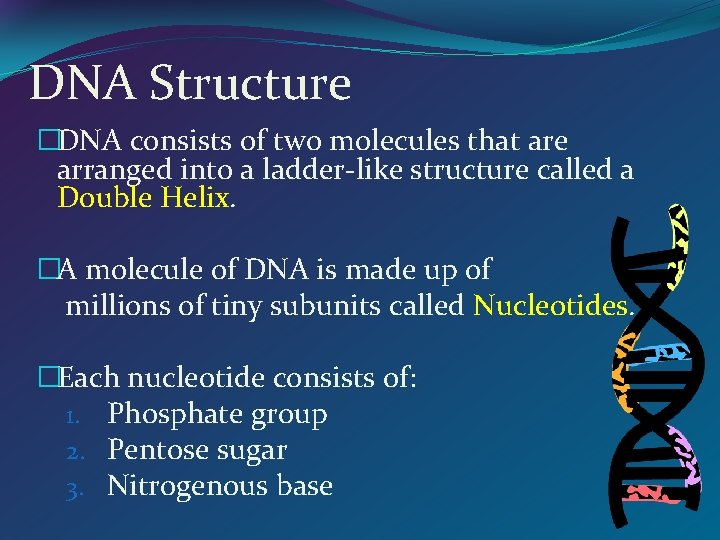 DNA Structure

□DNA consists of two molecules that are arranged into a ladder-like structure called a Double Helix.

□A molecule of DNA is made up of millions of tiny subunits called Nucleotides.

□Each nucleotide consists of:
1. Phosphate group
2. Pentose sugar
3. Nitrogenous base